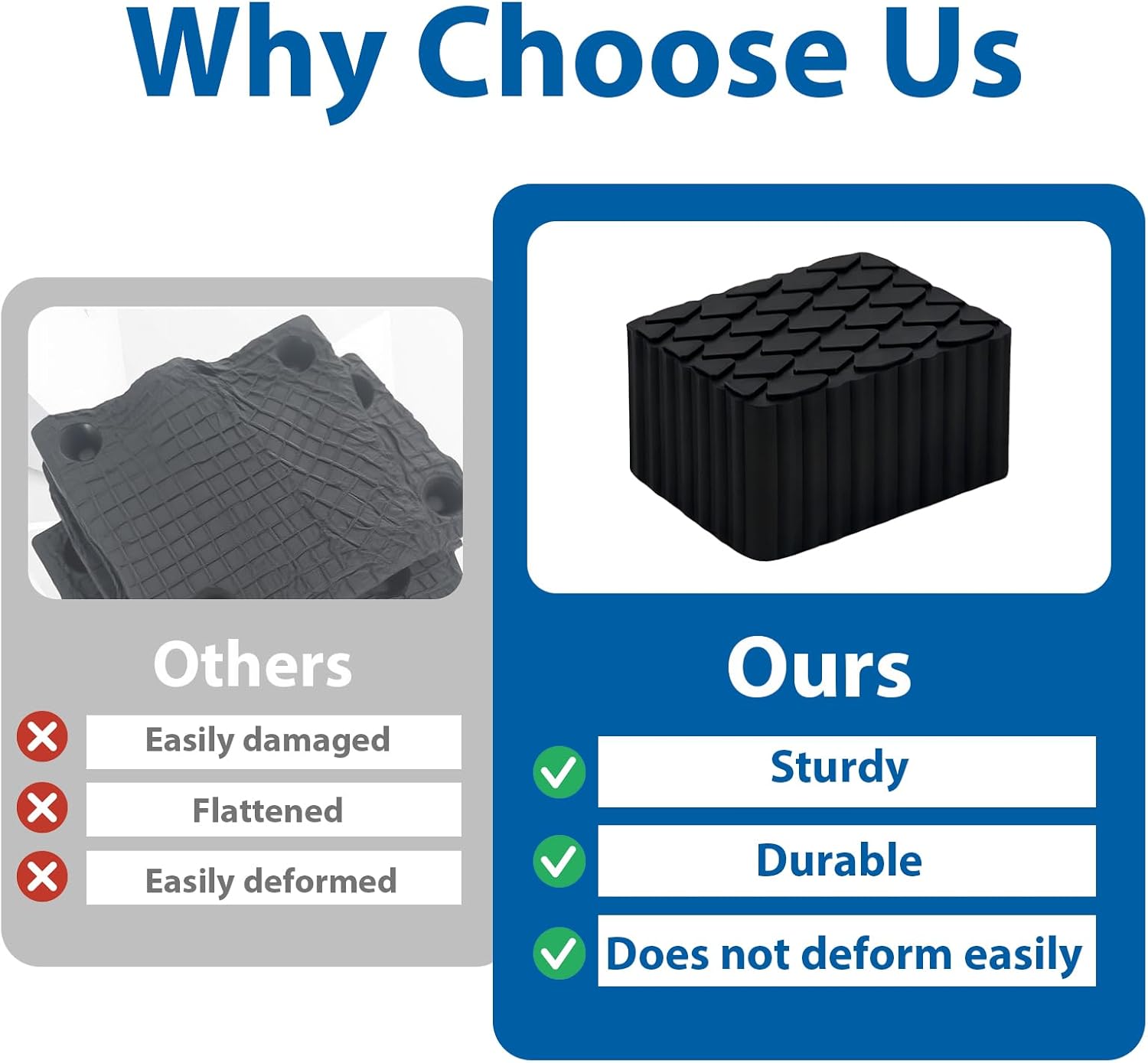 Why Choose Us

Others

Easily damaged

Flattened

Easily deformed

Ours

Sturdy

Durable

Does not deform easily